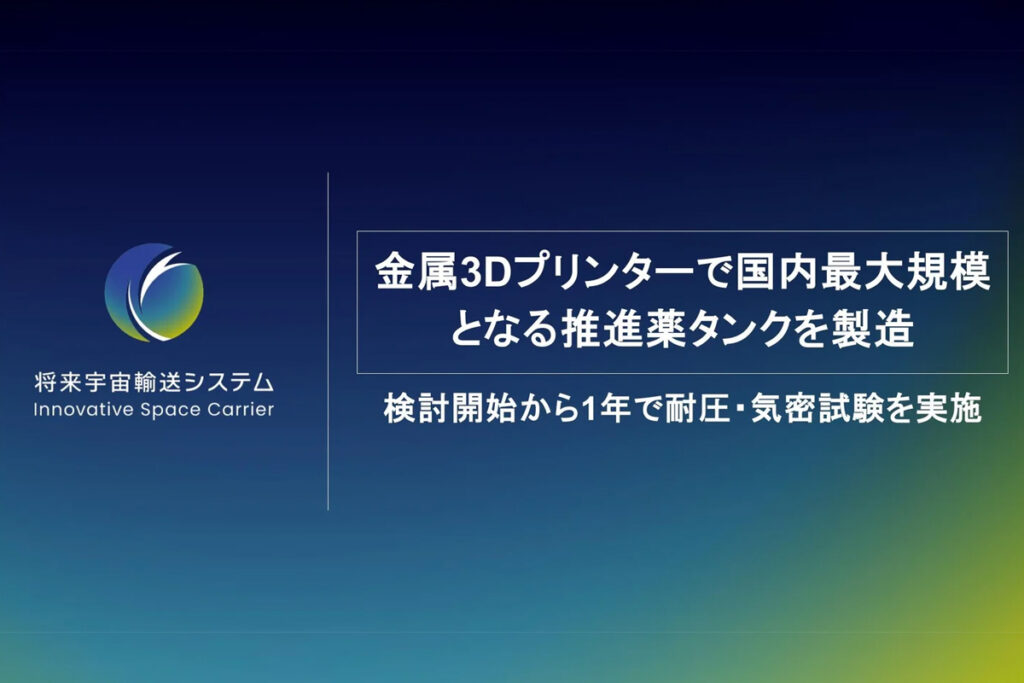 将来宇宙輸送システム
Innovative Space Carrier

金属3Dプリンターで国内最大規模となる推進薬タンクを製造

検討開始から1年で耐圧・気密試験を実施